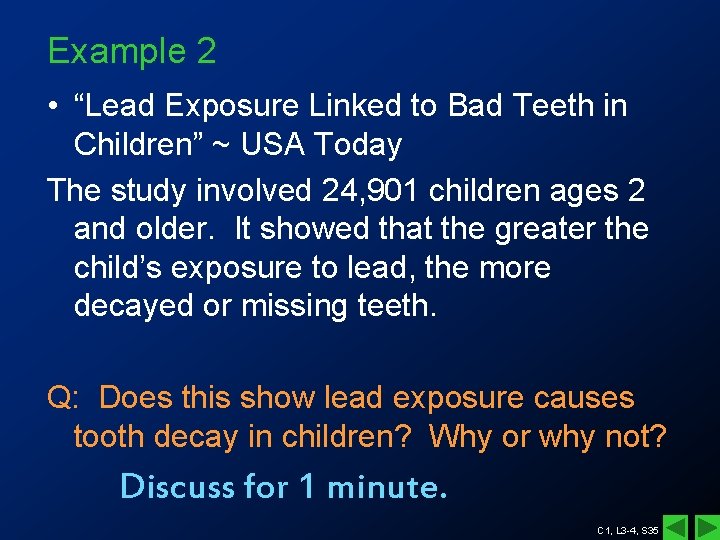 Example 2

• “Lead Exposure Linked to Bad Teeth in Children” ~ USA Today

The study involved 24,901 children ages 2 and older. It showed that the greater the child’s exposure to lead, the more decayed or missing teeth.

Q: Does this show lead exposure causes tooth decay in children? Why or why not?

Discuss for 1 minute.

C1, L3-4, S35